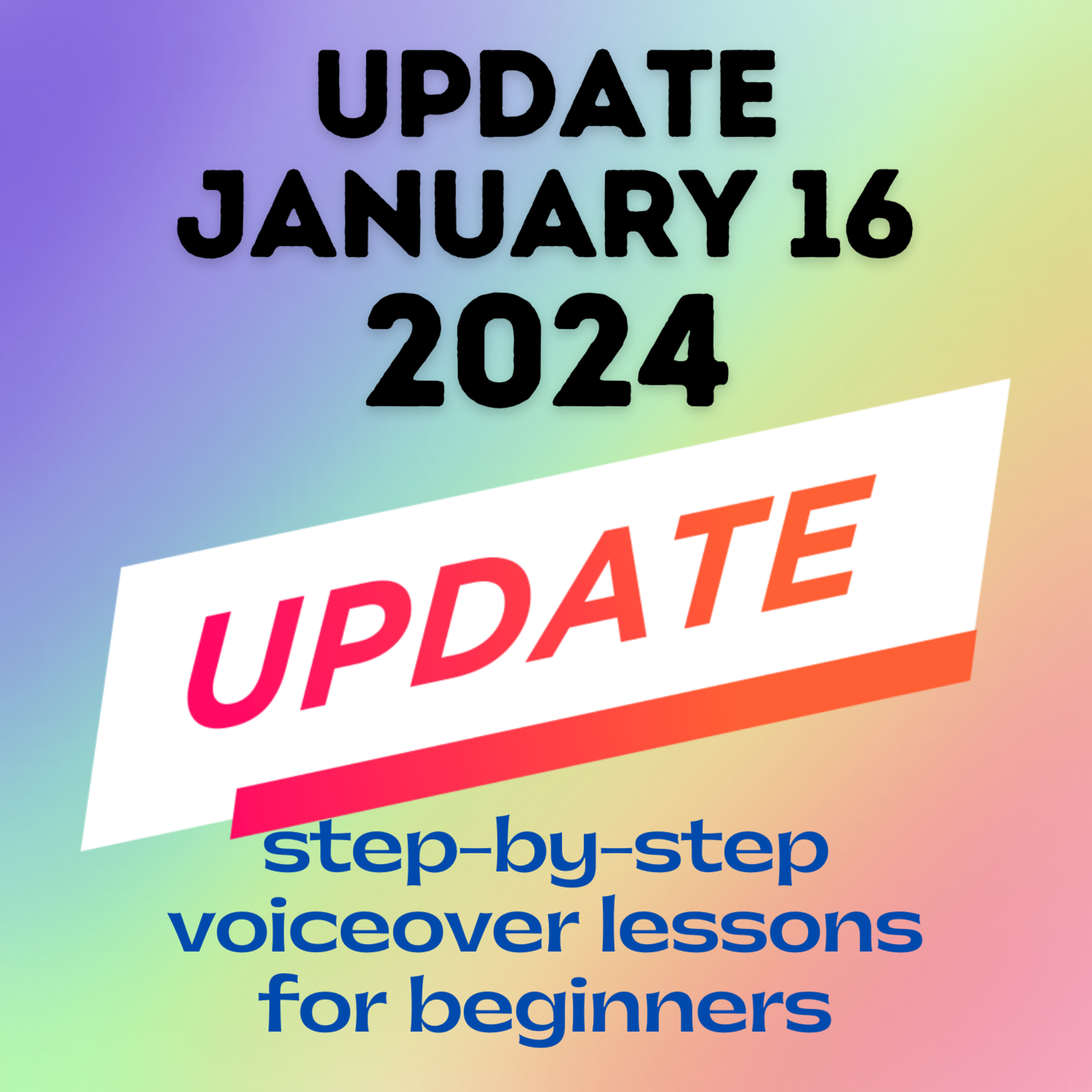 UPDATE
JANUARY 16
2024

UPDATE

step-by-step
voiceover lessons
for beginners